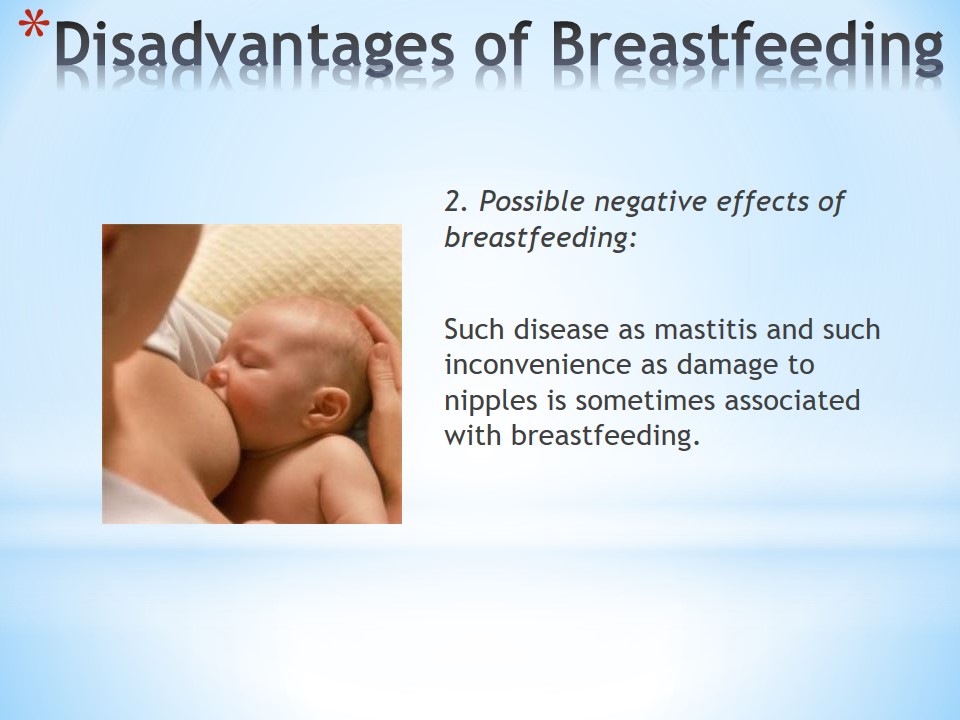 *Disadvantages of Breastfeeding

2. Possible negative effects of breastfeeding:

Such disease as mastitis and such inconvenience as damage to nipples is sometimes associated with breastfeeding.